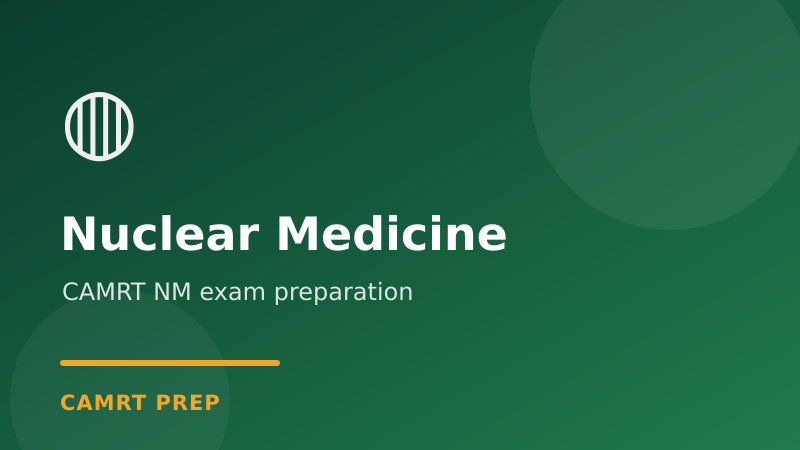 Nuclear Medicine

CAMRT NM exam preparation

CAMRT PREP